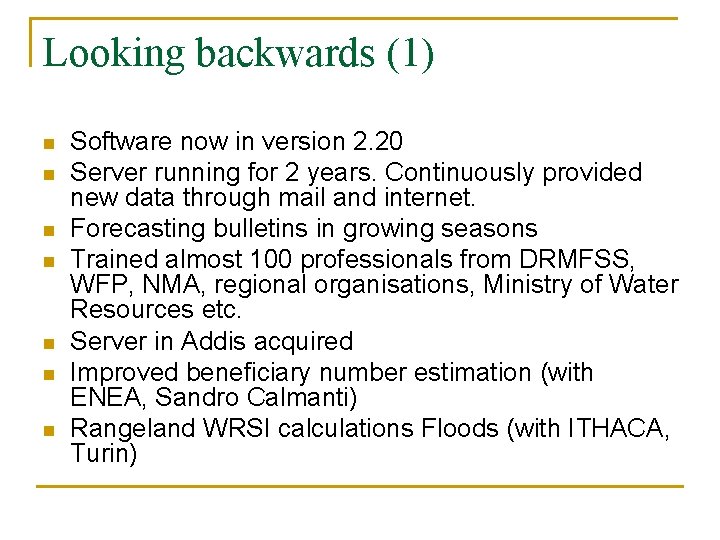 Looking backwards (1)

- Software now in version 2.20
- Server running for 2 years. Continuously provided new data through mail and internet.
- Forecasting bulletins in growing seasons
- Trained almost 100 professionals from DRMFSS, WFP, NMA, regional organisations, Ministry of Water Resources etc.
- Server in Addis acquired
- Improved beneficiary number estimation (with ENEA, Sandro Calmanti)
- Rangeland WRSI calculations Floods (with ITHACA, Turin)